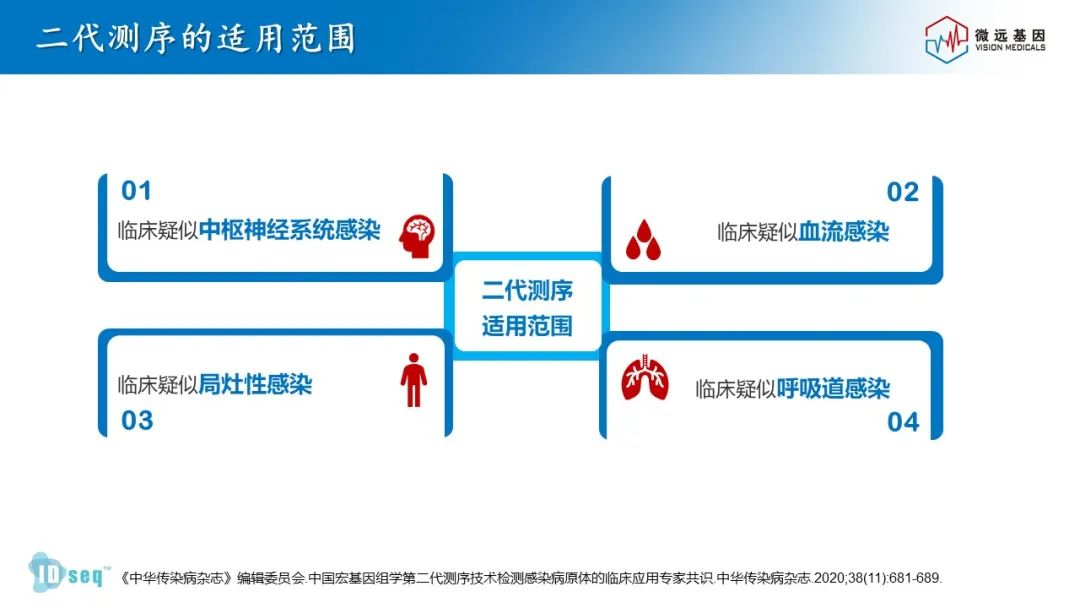 二代测序的适用范围

微远基因
VISION MEDICALS

01
临床疑似中枢神经系统感染

02
临床疑似血流感染

二代测序
适用范围

临床疑似局灶性感染
03

临床疑似呼吸道感染
04

IDseq™

《中华传染病杂志》编辑委员会.中国宏基因组学第二代测序技术检测感染病原体的临床应用专家共识.中华传染病杂志.2020;38(11):681-689.